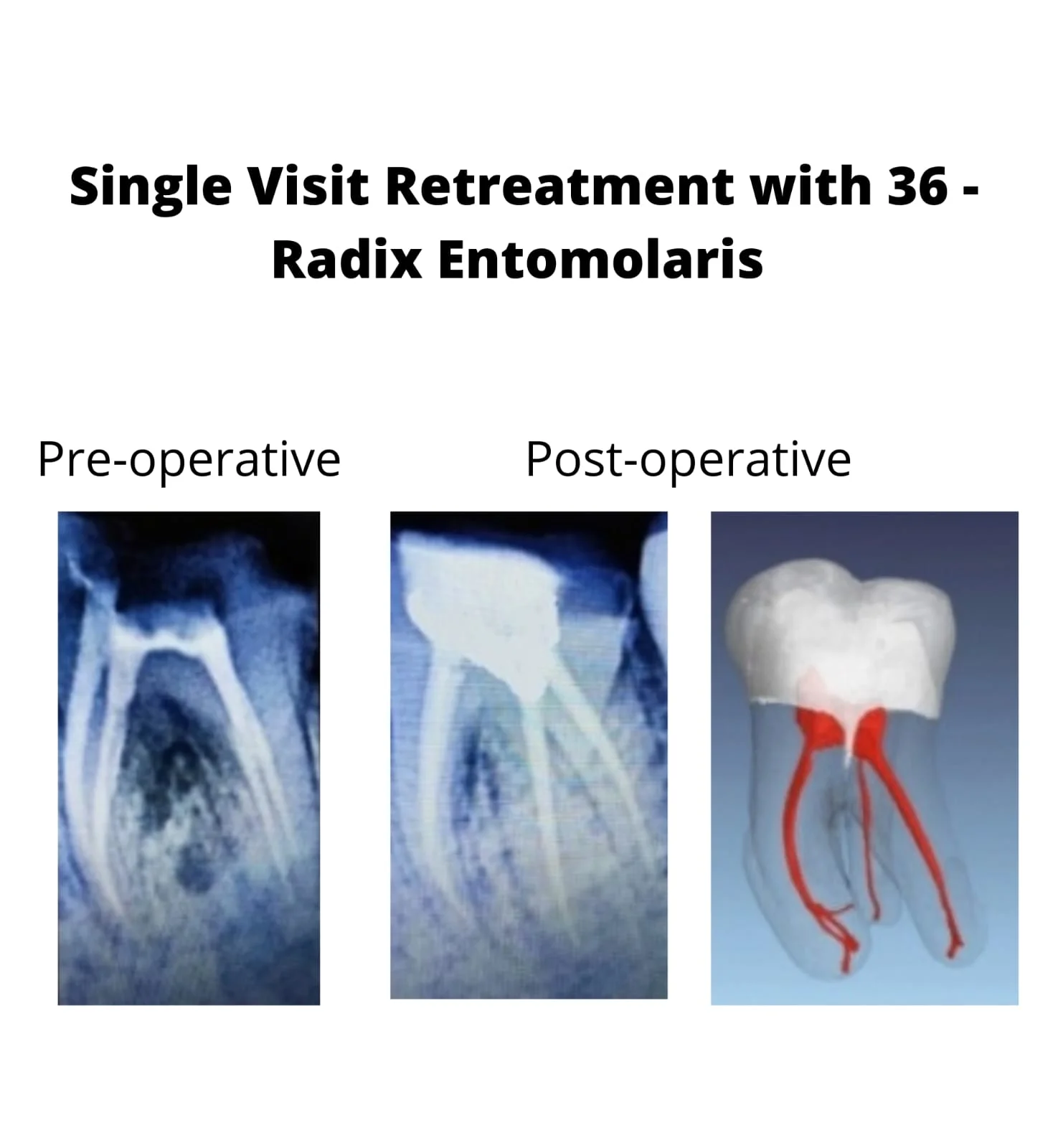 Single Visit Retreatment with 36 - Radix Entomolaris

Pre-operative

Post-operative